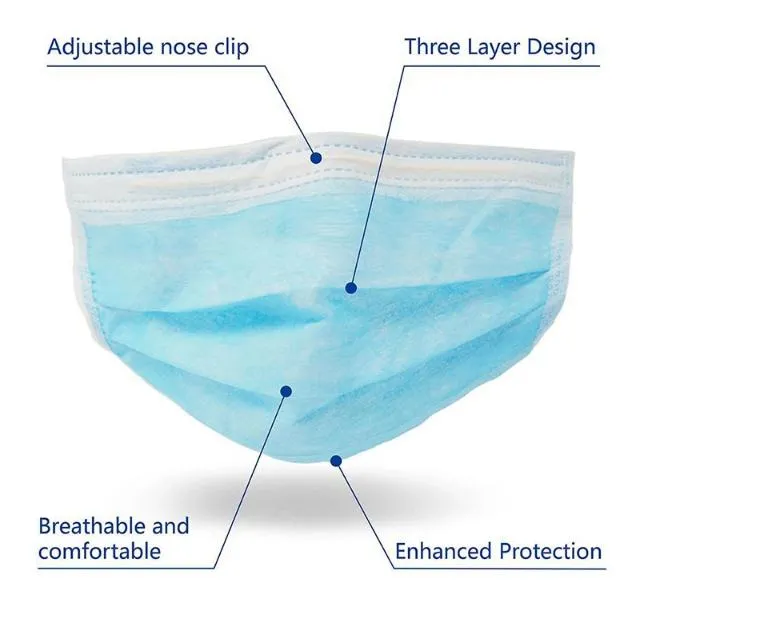 Adjustable nose clip

Three Layer Design

Breathable and comfortable

Enhanced Protection